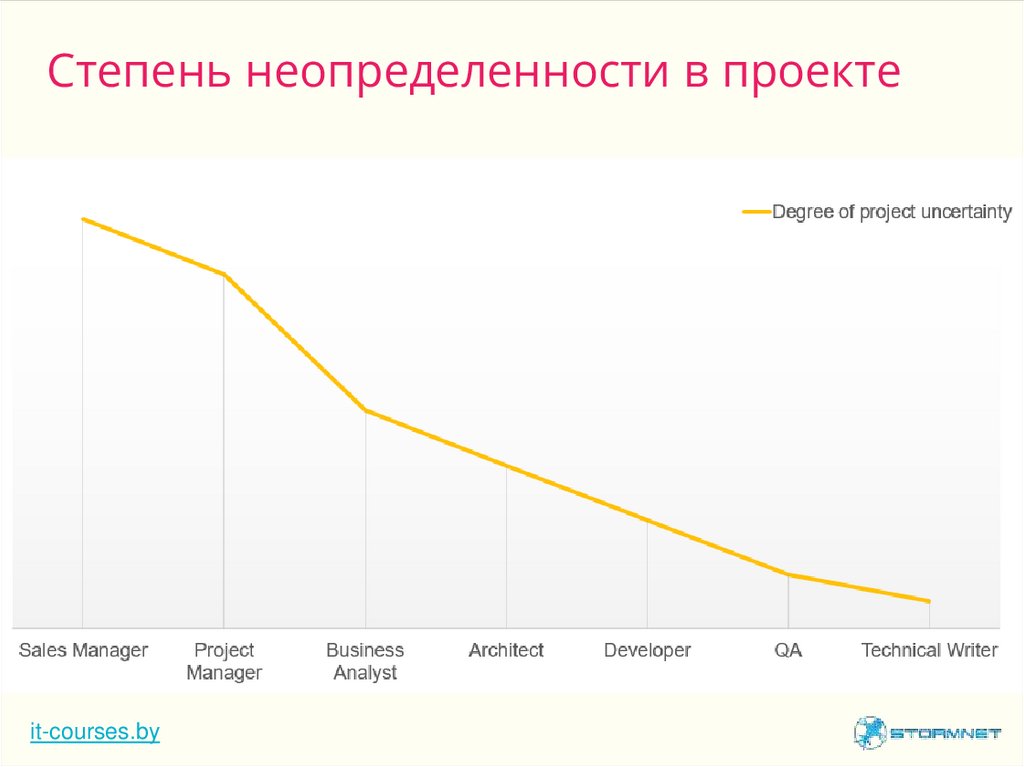 Степень неопределенности в проекте

Degree of project uncertainty

Sales Manager
Project Manager
Business Analyst
Architect
Developer
QA
Technical Writer

it-courses.by

STORMNET